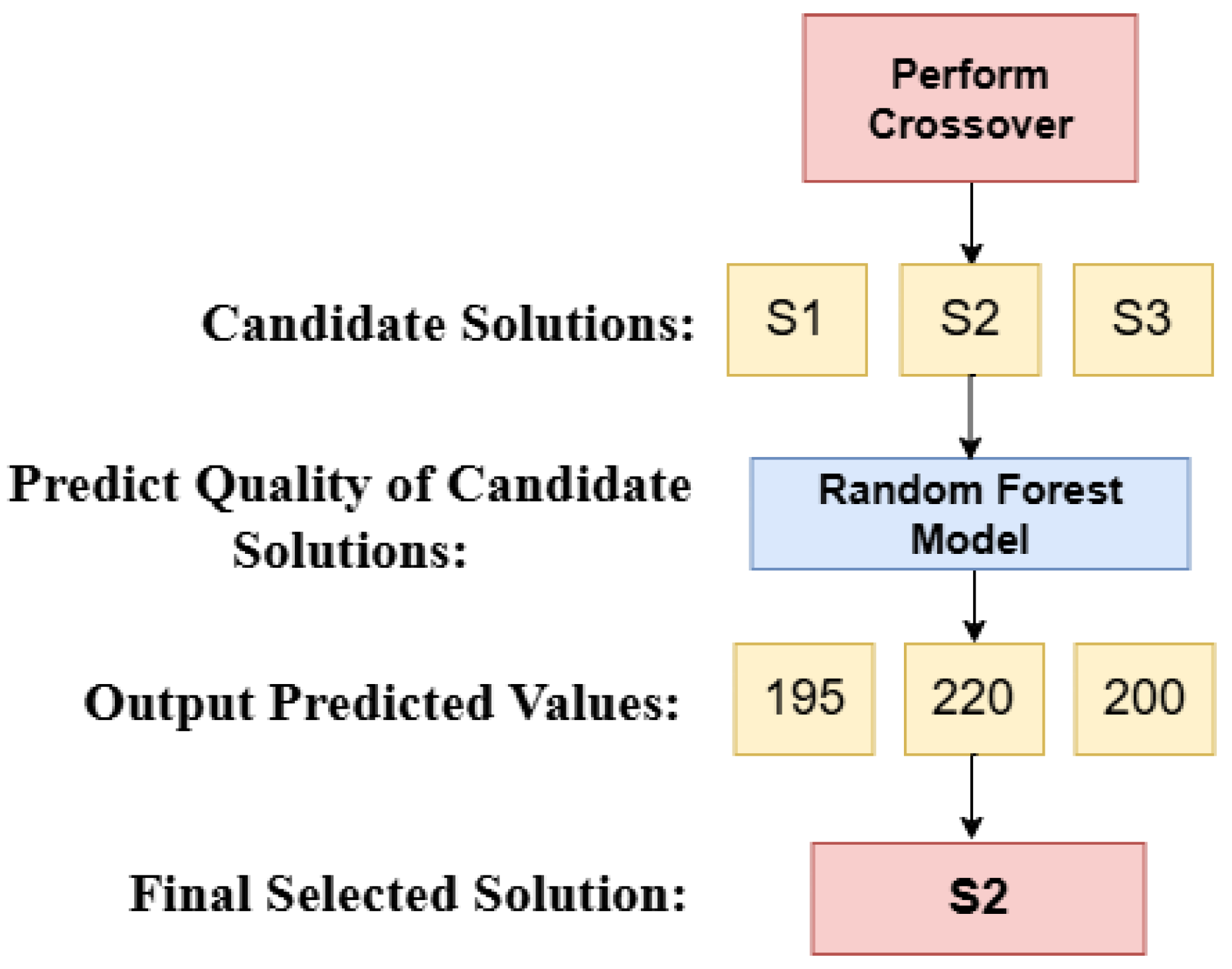 Perform Crossover

Candidate Solutions: S1 S2 S3

Predict Quality of Candidate Solutions: Random Forest Model

Output Predicted Values: 195 220 200

Final Selected Solution: S2